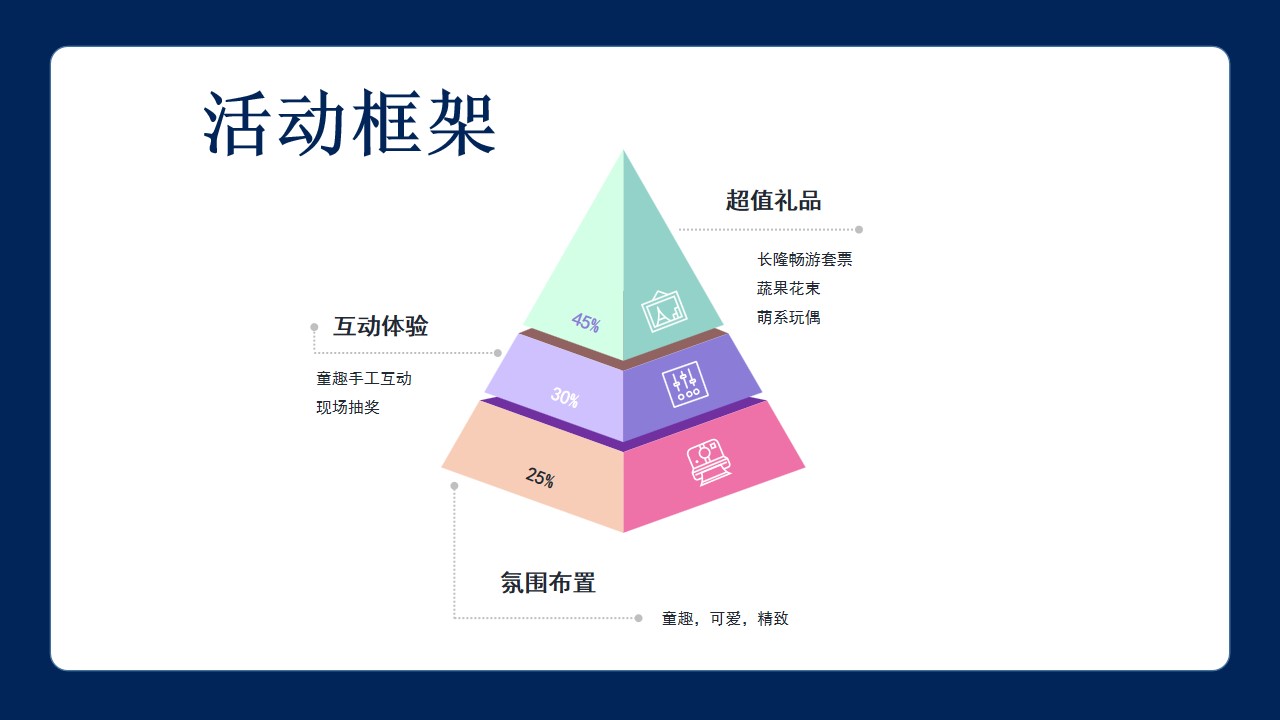 活动框架

超值礼品

长隆畅游套票
蔬果花束
萌系玩偶

45%

互动体验

童趣手工互动
现场抽奖

30%

25%

氛围布置

童趣，可爱，精致